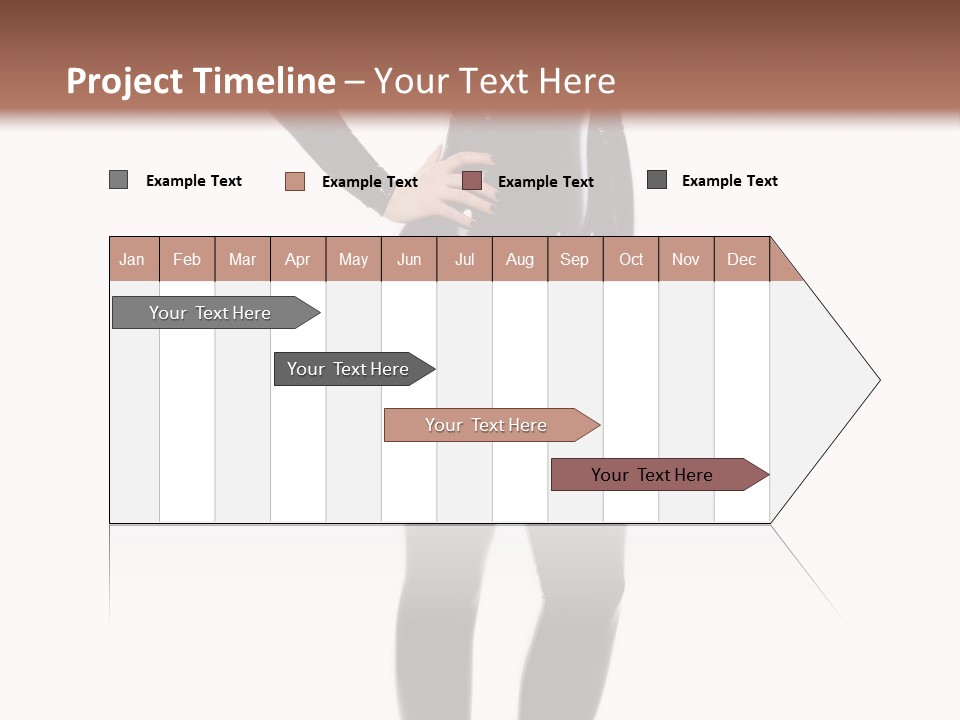 Project Timeline – Your Text Here

Example Text Example Text Example Text Example Text

| Jan | Feb | Mar | Apr | May | Jun | Jul | Aug | Sep | Oct | Nov | Dec |
|---|---|---|---|---|---|---|---|---|---|---|---|

Your Text Here

Your Text Here

Your Text Here

Your Text Here